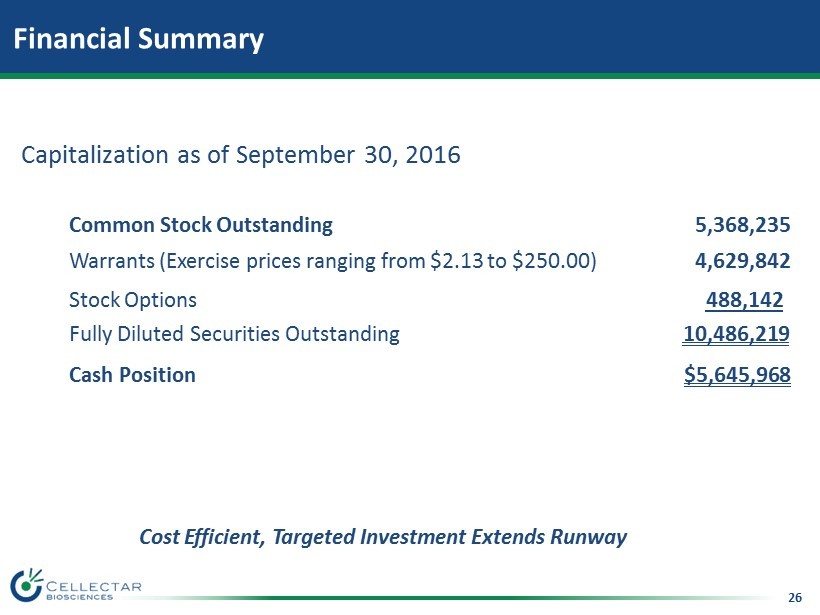 Financial Summary

Capitalization as of September 30, 2016

| | |
|---|---|
| Common Stock Outstanding | 5,368,235 |
| Warrants (Exercise prices ranging from \$2.13 to \$250.00) | 4,629,842 |
| Stock Options | 488,142 |
| Fully Diluted Securities Outstanding | 10,486,219 |
| Cash Position | \$5,645,968 |

Cost Efficient, Targeted Investment Extends Runway

CELLECTAR BIOSCIENCES

26